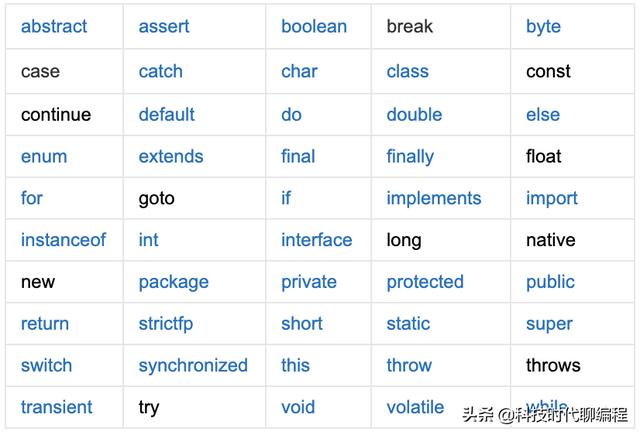 | abstract | assert | boolean | break | byte |
|---|---|---|---|---|
| case | catch | char | class | const |
| continue | default | do | double | else |
| enum | extends | final | finally | float |
| for | goto | if | implements | import |
| instanceof | int | interface | long | native |
| new | package | private | protected | public |
| return | strictfp | short | static | super |
| switch | synchronized | this | throw | throws |
| transient | try | void | volatile | while |

头条 @科技时代聊编程